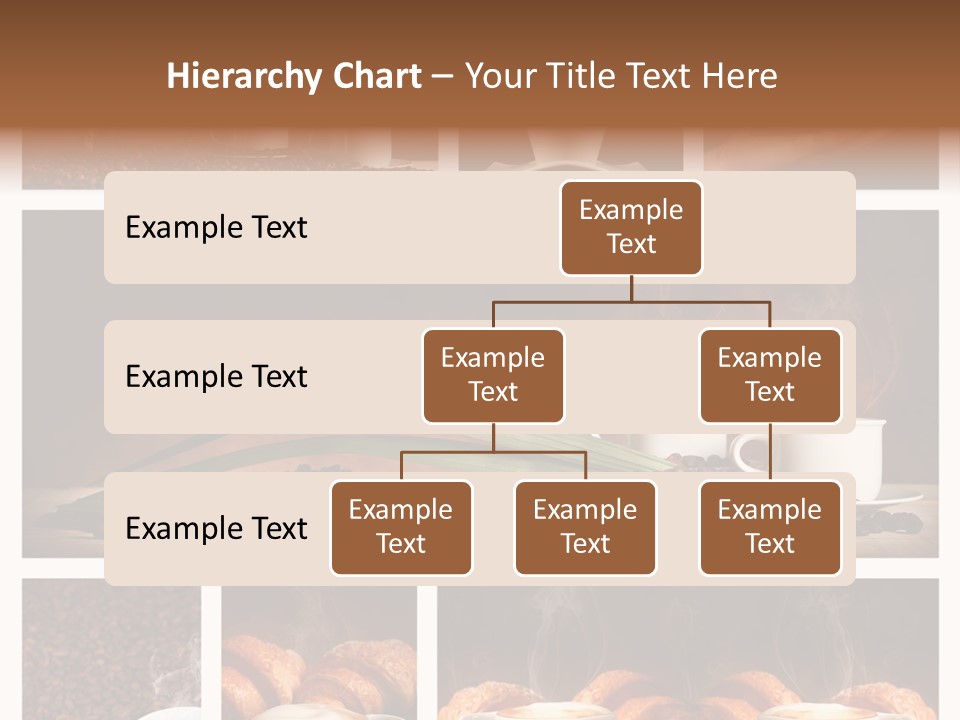 Hierarchy Chart – Your Title Text Here

Example Text

Example Text

Example Text

Example Text

Example Text

Example Text

Example Text

Example Text

Example Text